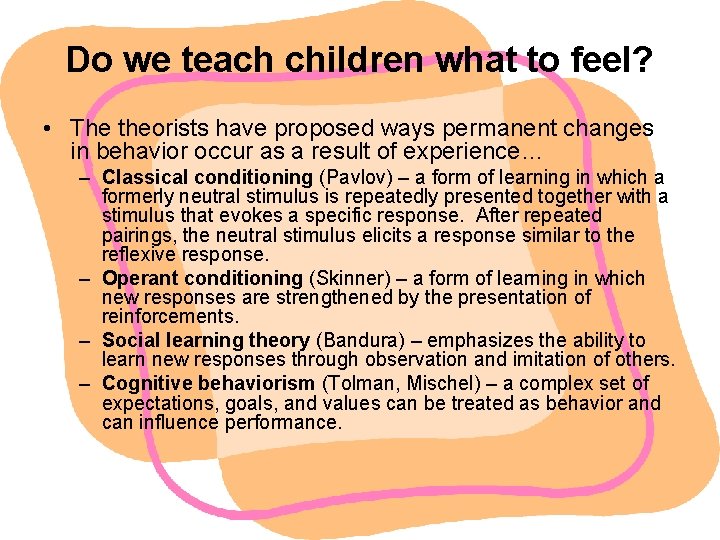 Do we teach children what to feel?

• The theorists have proposed ways permanent changes in behavior occur as a result of experience…
– Classical conditioning (Pavlov) – a form of learning in which a formerly neutral stimulus is repeatedly presented together with a stimulus that evokes a specific response. After repeated pairings, the neutral stimulus elicits a response similar to the reflexive response.
– Operant conditioning (Skinner) – a form of learning in which new responses are strengthened by the presentation of reinforcements.
– Social learning theory (Bandura) – emphasizes the ability to learn new responses through observation and imitation of others.
– Cognitive behaviorism (Tolman, Mischel) – a complex set of expectations, goals, and values can be treated as behavior and can influence performance.